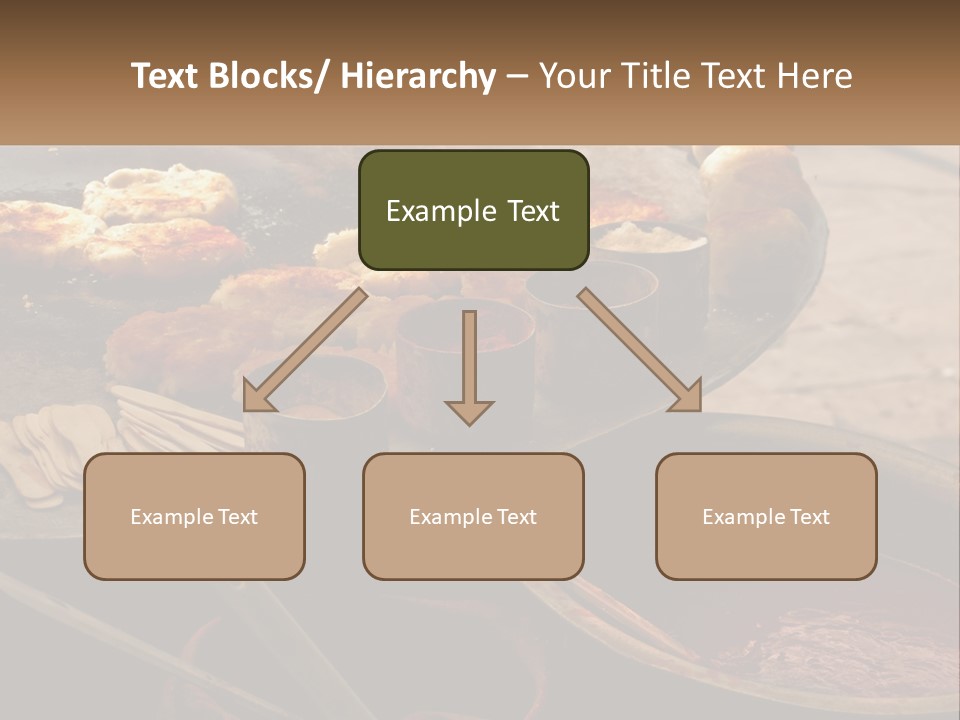 Text Blocks/ Hierarchy – Your Title Text Here

Example Text

Example Text

Example Text

Example Text